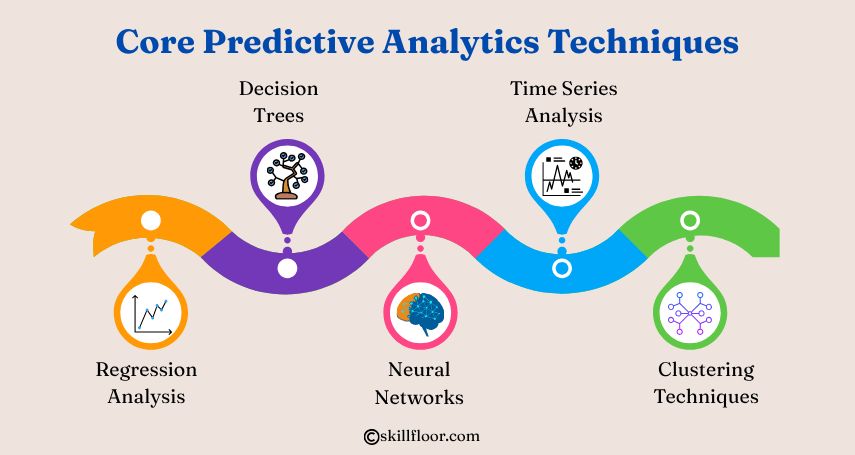 Core Predictive Analytics Techniques

Decision Trees

Time Series Analysis

Regression Analysis

Neural Networks

Clustering Techniques

©skillfloor.com